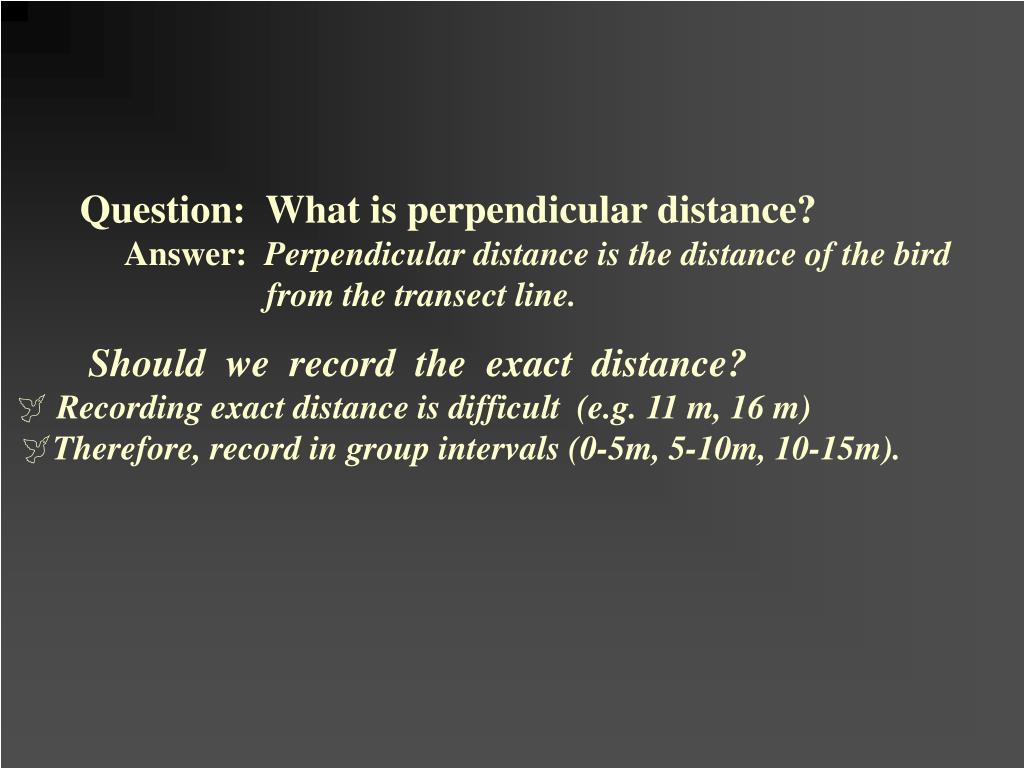 Question: What is perpendicular distance?
Answer: Perpendicular distance is the distance of the bird from the transect line.

Should we record the exact distance?
Recording exact distance is difficult (e.g. 11 m, 16 m)
Therefore, record in group intervals (0-5m, 5-10m, 10-15m).